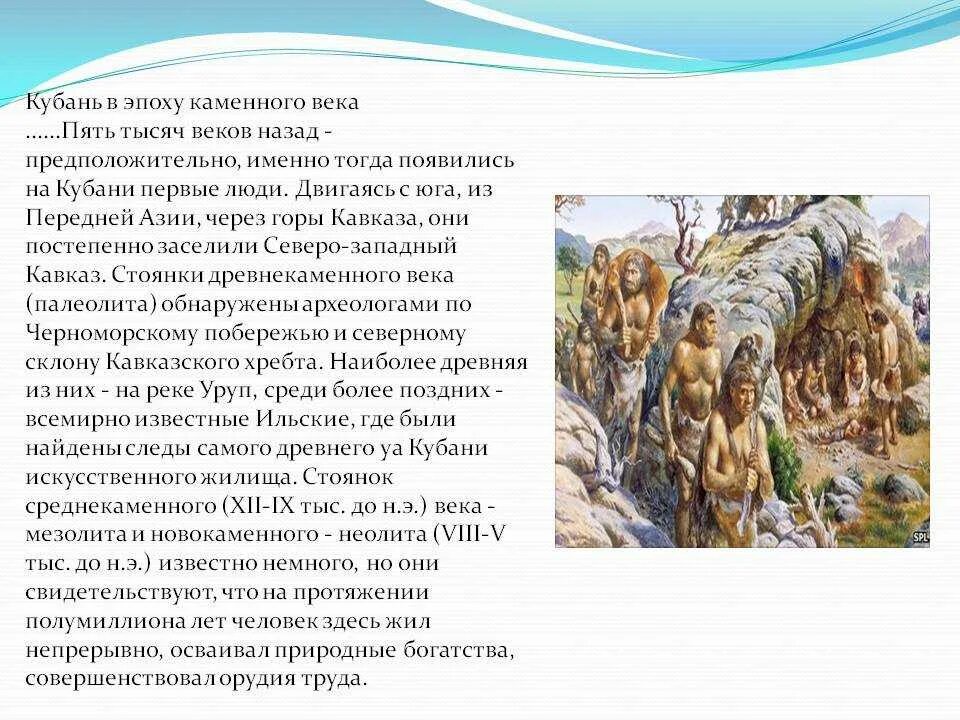 Кубань в эпоху каменного века
......Пять тысяч веков назад - предположительно, именно тогда появились на Кубани первые люди. Двигаясь с юга, из Передней Азии, через горы Кавказа, они постепенно заселили Северо-западный Кавказ. Стоянки древнекаменного века (палеолита) обнаружены археологами по Черноморскому побережью и северному склону Кавказского хребта. Наиболее древняя из них - на реке Уруп, среди более поздних - всемирно известные Ильские, где были найдены следы самого древнего уа Кубани искусственного жилища. Стоянок среднекаменного (XII-IX тыс. до н.э.) века - мезолита и новокаменного - неолита (VIII-V тыс. до н.э.) известно немного, но они свидетельствуют, что на протяжении полумиллиона лет человек здесь жил непрерывно, осваивал природные богатства, совершенствовал орудия труда.

SPL